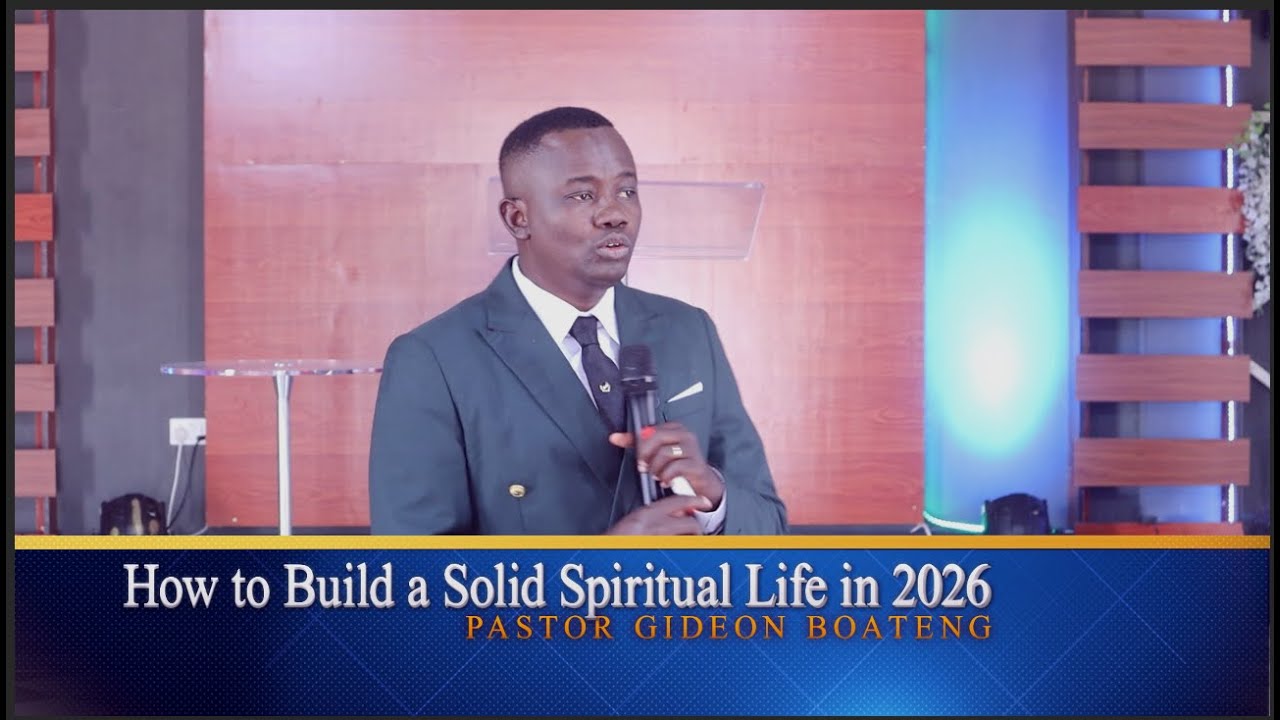 How to Build a Solid Spiritual Life in 2026
PASTOR GIDEON BOATENG